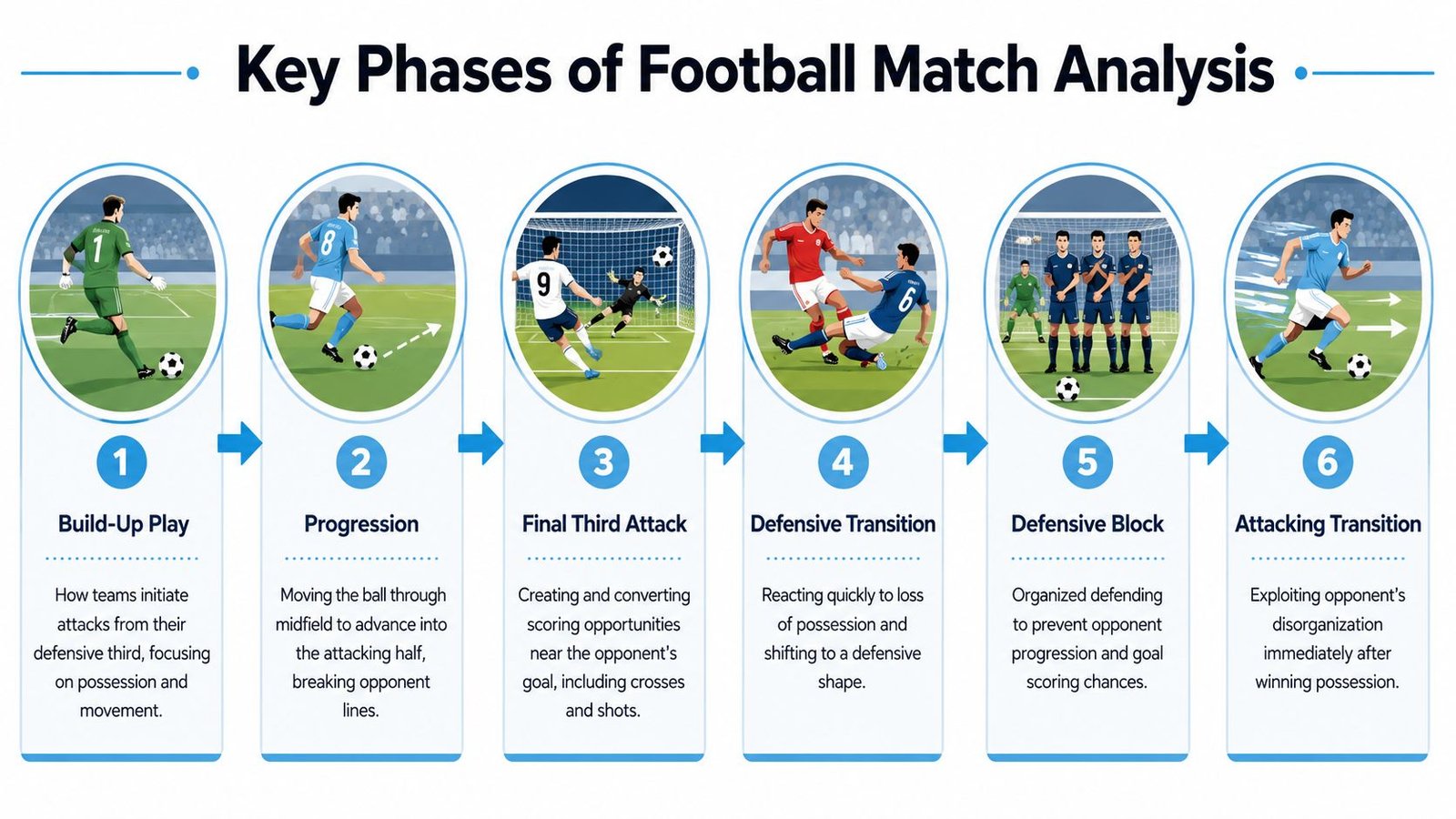 Key Phases of Football Match Analysis

1

Build-Up Play

How teams initiate attacks from their defensive third, focusing on possession and movement.

2

Progression

Moving the ball through midfield to advance into the attacking half, breaking opponent lines.

3

Final Third Attack

Creating and converting scoring opportunities near the opponent's goal, including crosses and shots.

4

Defensive Transition

Reacting quickly to loss of possession and shifting to a defensive shape.

5

Defensive Block

Organized defending to prevent opponent progression and goal scoring chances.

6

Attacking Transition

Exploiting opponent's disorganization immediately after winning possession.